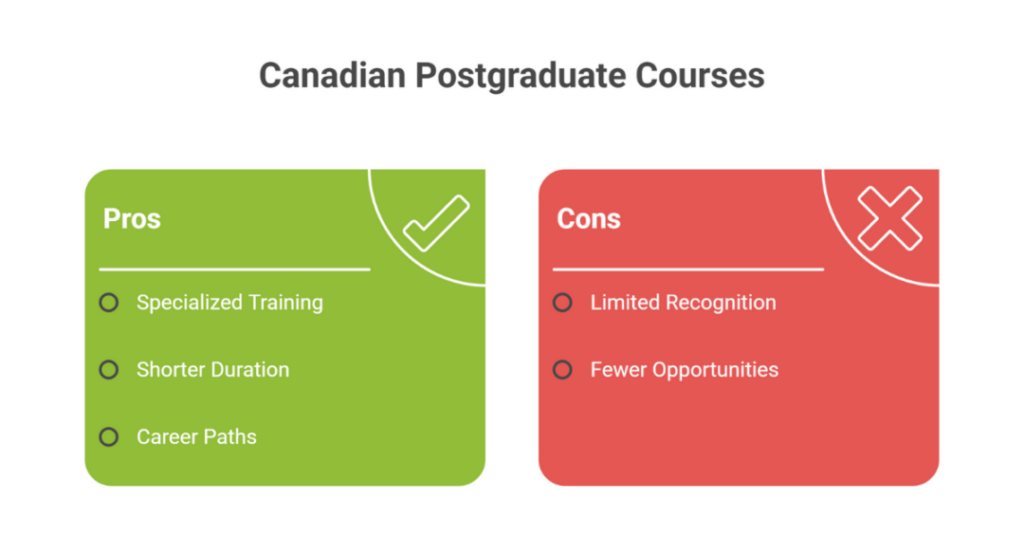 Canadian Postgraduate Courses

Pros

Specialized Training

Shorter Duration

Career Paths

Cons

Limited Recognition

Fewer Opportunities